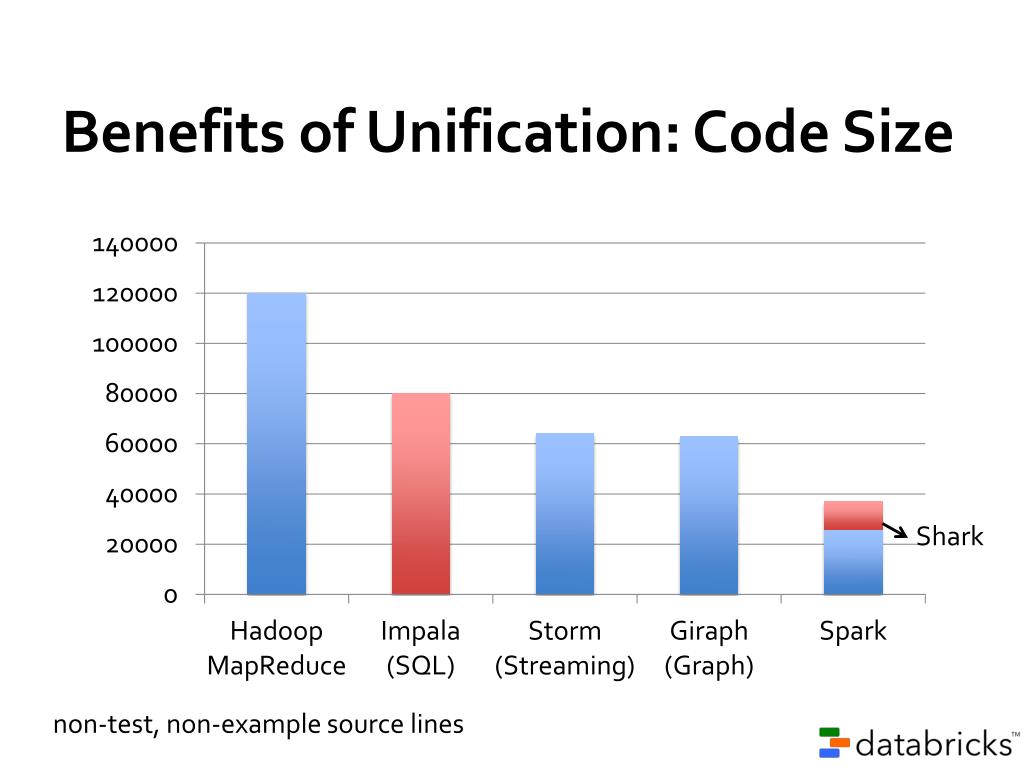 Benefits of Unification: Code Size

140000
120000
100000
80000
60000
40000
20000
0

Shark

Hadoop MapReduce
Impala (SQL)
Storm (Streaming)
Giraph (Graph)
Spark

non-test, non-example source lines

databricks™